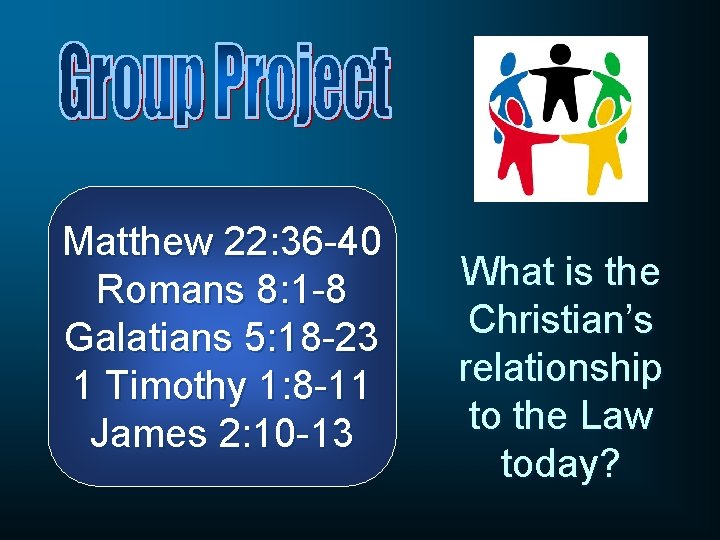 Group Project

Matthew 22:36-40
Romans 8:1-8
Galatians 5:18-23
1 Timothy 1:8-11
James 2:10-13

What is the Christian's relationship to the Law today?